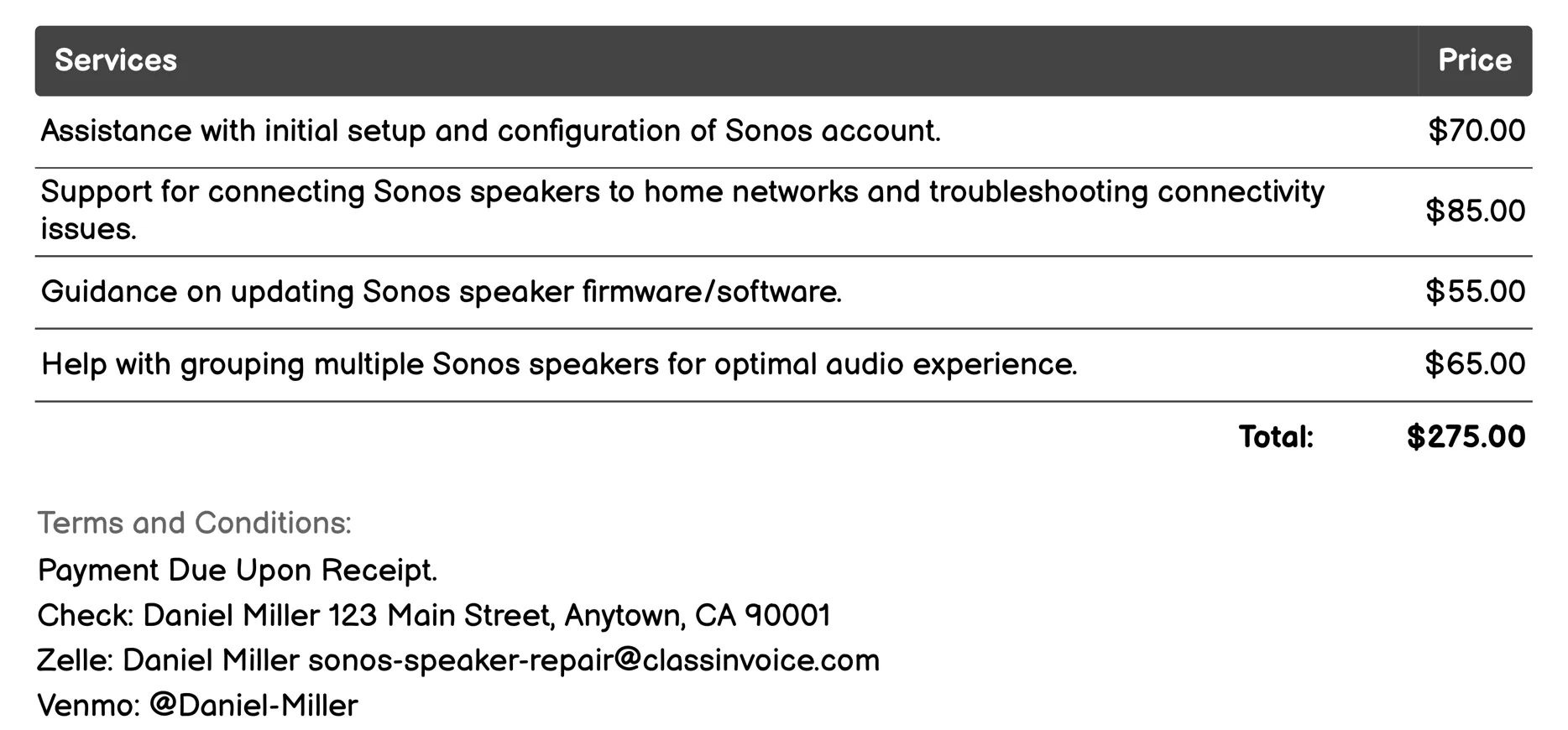 | Services | Price |
|---|---|
| Assistance with initial setup and configuration of Sonos account. | \$70.00 |
| Support for connecting Sonos speakers to home networks and troubleshooting connectivity issues. | \$85.00 |
| Guidance on updating Sonos speaker firmware/software. | \$55.00 |
| Help with grouping multiple Sonos speakers for optimal audio experience. | \$65.00 |
| Total: | \$275.00 |

Terms and Conditions:

Payment Due Upon Receipt.

Check: Daniel Miller 123 Main Street, Anytown, CA 90001

Zelle: Daniel Miller sonos-speaker-repair@classinvoice.com

Venmo: @Daniel-Miller